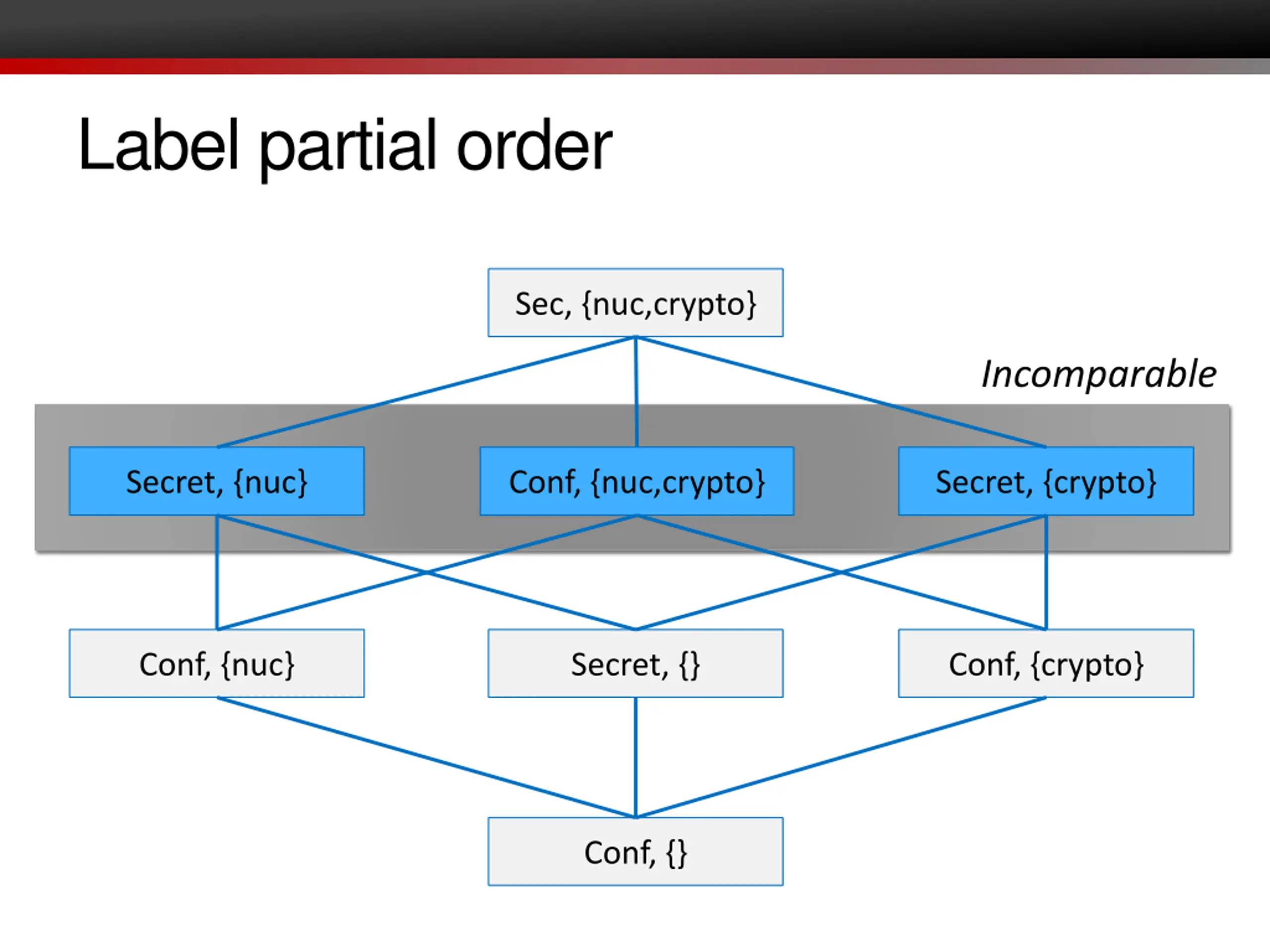 Label partial order

Sec, {nuc,crypto}

Incomparable

Secret, {nuc}

Conf, {nuc,crypto}

Secret, {crypto}

Conf, {nuc}

Secret, {}

Conf, {crypto}

Conf, {}